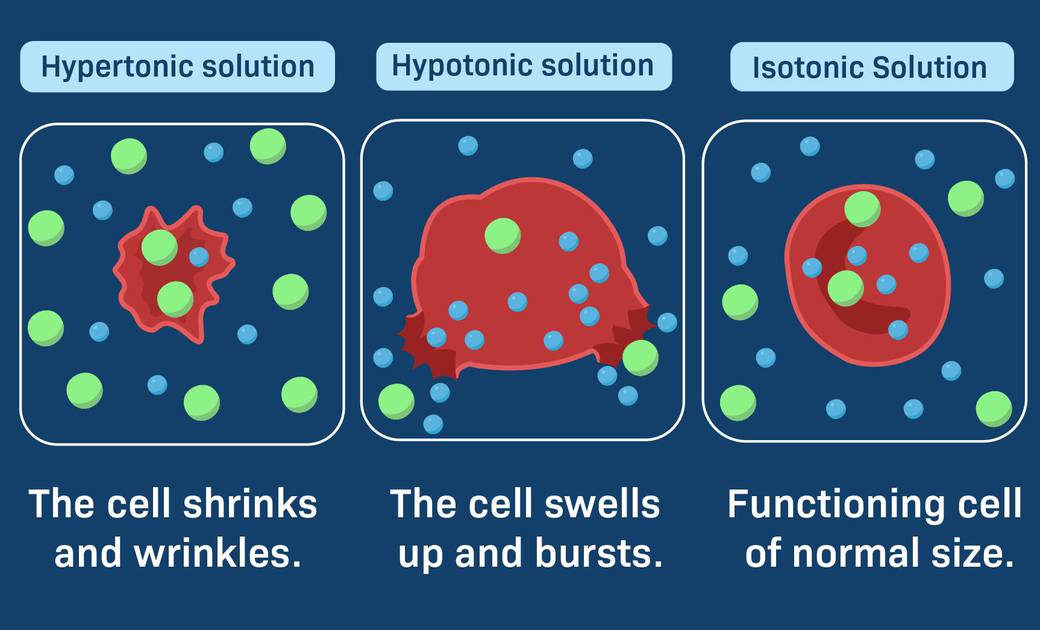 Hypertonic solution

The cell shrinks and wrinkles.

Hypotonic solution

The cell swells up and bursts.

Isotonic Solution

Functioning cell of normal size.